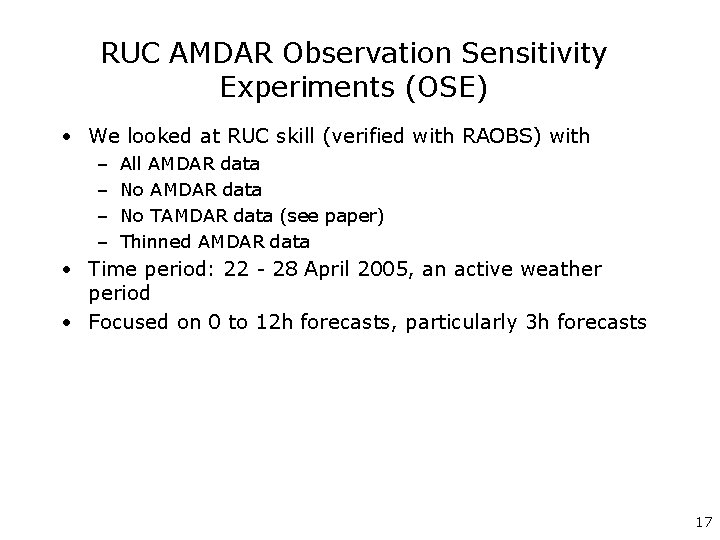 RUC AMDAR Observation Sensitivity Experiments (OSE)

• We looked at RUC skill (verified with RAOBS) with
  – All AMDAR data
  – No AMDAR data
  – No TAMDAR data (see paper)
  – Thinned AMDAR data
• Time period: 22 - 28 April 2005, an active weather period
• Focused on 0 to 12h forecasts, particularly 3h forecasts

17